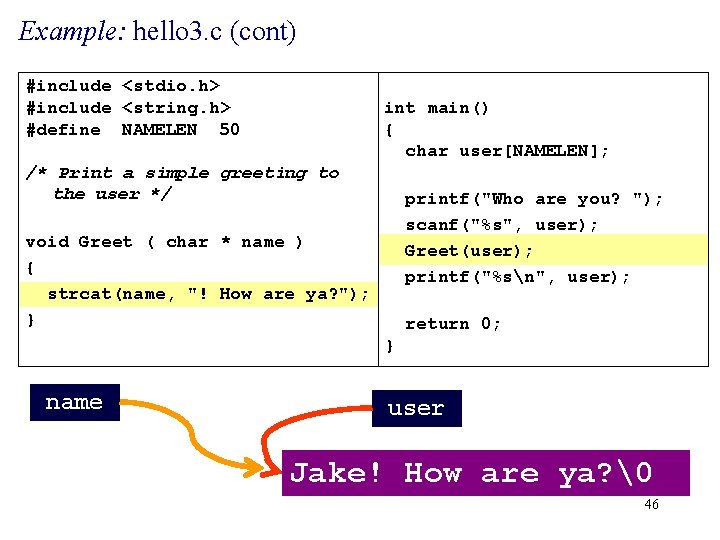 Example: hello3.c (cont)

#include <stdio.h>
#include <string.h>
#define NAMELEN 50

/* Print a simple greeting to the user */

void Greet ( char * name )
{
strcat(name, "! How are ya?");
}

int main()
{
char user[NAMELEN];

printf("Who are you? ");
scanf("%s", user);
Greet(user);
printf("%s\n", user);

return 0;
}

name

user

Jake! How are ya?\0

46